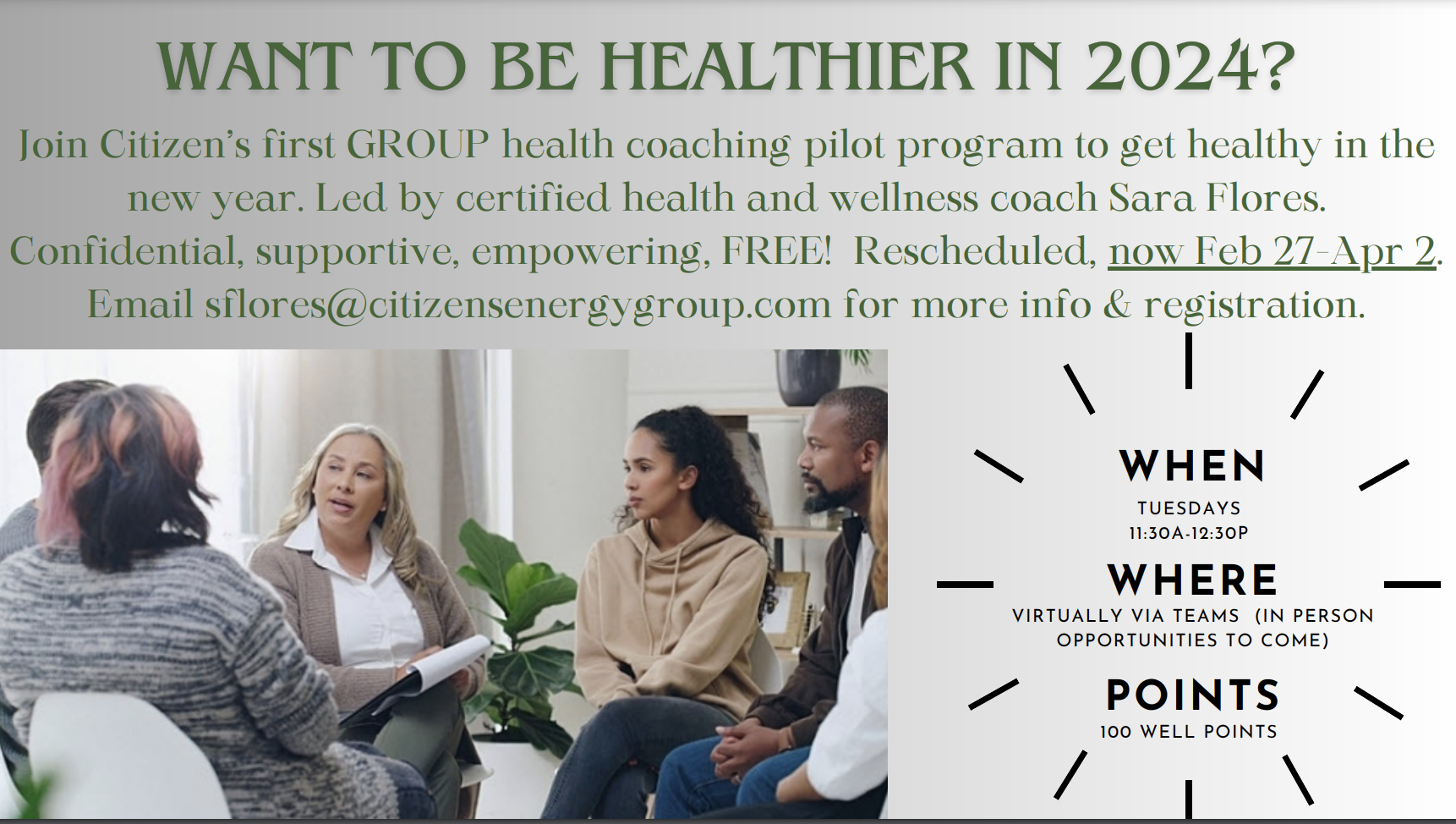 WANT TO BE HEALTHIER IN 2024?

Join Citizen's first GROUP health coaching pilot program to get healthy in the new year. Led by certified health and wellness coach Sara Flores. Confidential, supportive, empowering, FREE! Rescheduled, now Feb 27-Apr 2. Email sflores@citizensenergygroup.com for more info & registration.

WHEN
TUESDAYS
11:30A-12:30P

WHERE
VIRTUALLY VIA TEAMS (IN PERSON OPPORTUNITIES TO COME)

POINTS
100 WELL POINTS